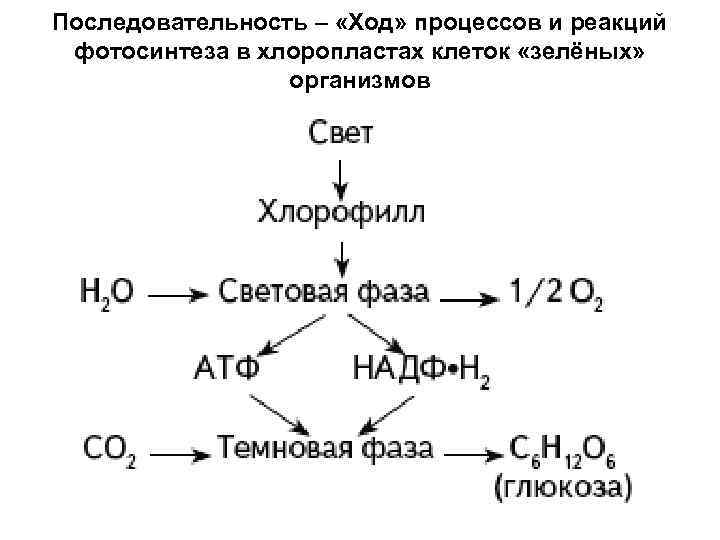 Последовательность – «Ход» процессов и реакций фотосинтеза в хлоропластах клеток «зелёных» организмов

Свет

Хлорофилл

$H_2O$ → Световая фаза → $1/2\ O_2$

АТФ

НАДФ•$H_2$

$CO_2$ → Темновая фаза → $C_6H_{12}O_6$
(глюкоза)